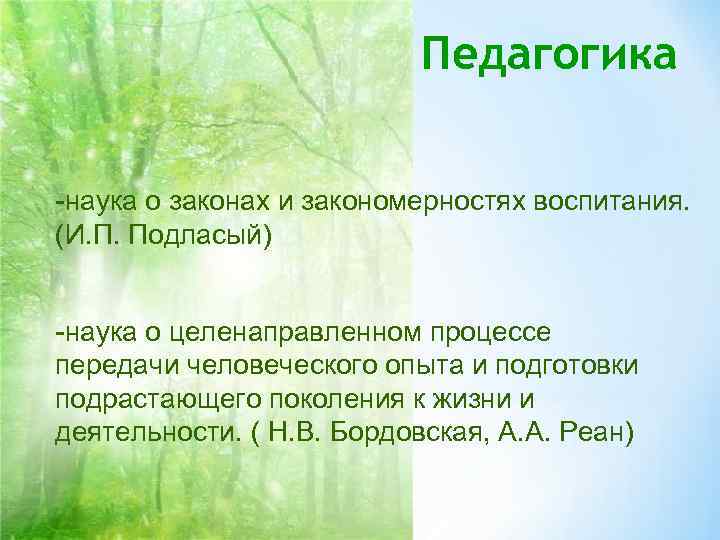 Педагогика

-наука о законах и закономерностях воспитания. (И.П. Подласый)

-наука о целенаправленном процессе передачи человеческого опыта и подготовки подрастающего поколения к жизни и деятельности. ( Н.В. Бордовская, А.А. Реан)